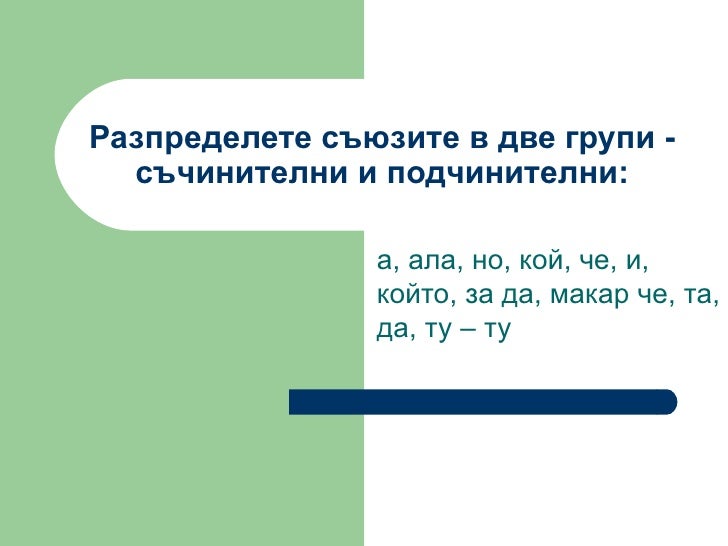 Разпределете съюзите в две групи - съчинителни и подчинителни:

а, ала, но, кой, че, и, който, за да, макар че, та, да, ту – ту